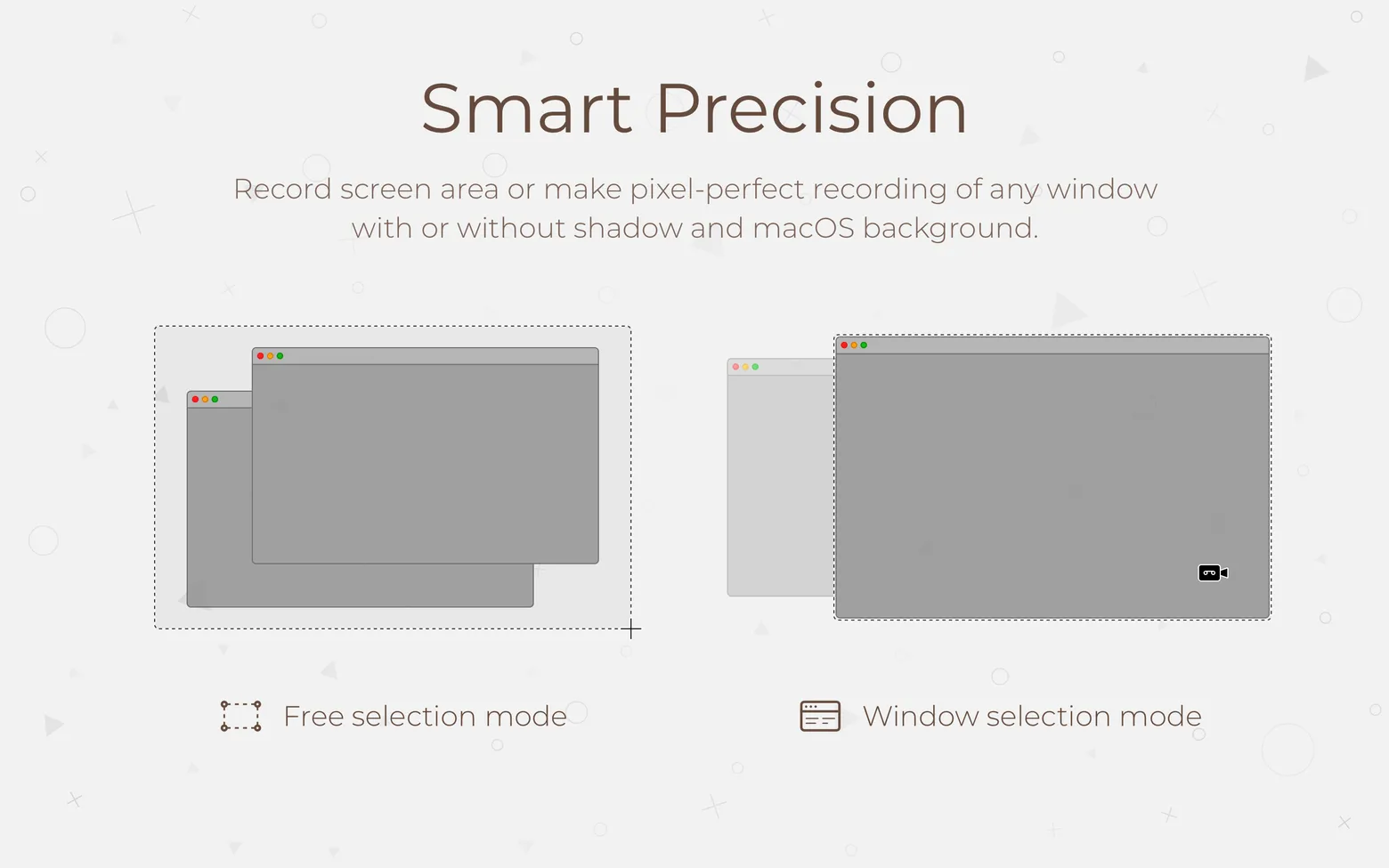 Smart Precision

Record screen area or make pixel-perfect recording of any window with or without shadow and macOS background.

Free selection mode

Window selection mode